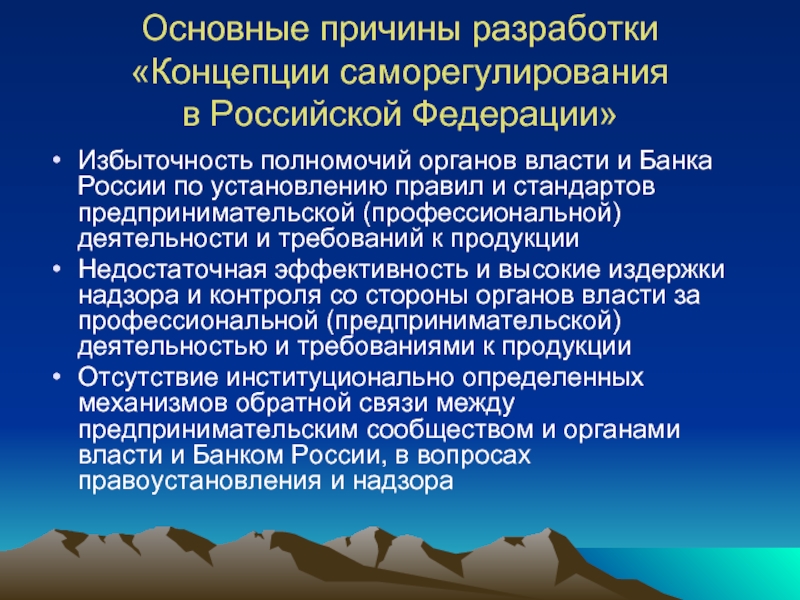 Основные причины разработки «Концепции саморегулирования в Российской Федерации»

• Избыточность полномочий органов власти и Банка России по установлению правил и стандартов предпринимательской (профессиональной) деятельности и требований к продукции

• Недостаточная эффективность и высокие издержки надзора и контроля со стороны органов власти за профессиональной (предпринимательской) деятельностью и требованиями к продукции

• Отсутствие институционально определенных механизмов обратной связи между предпринимательским сообществом и органами власти и Банком России, в вопросах правоустановления и надзора